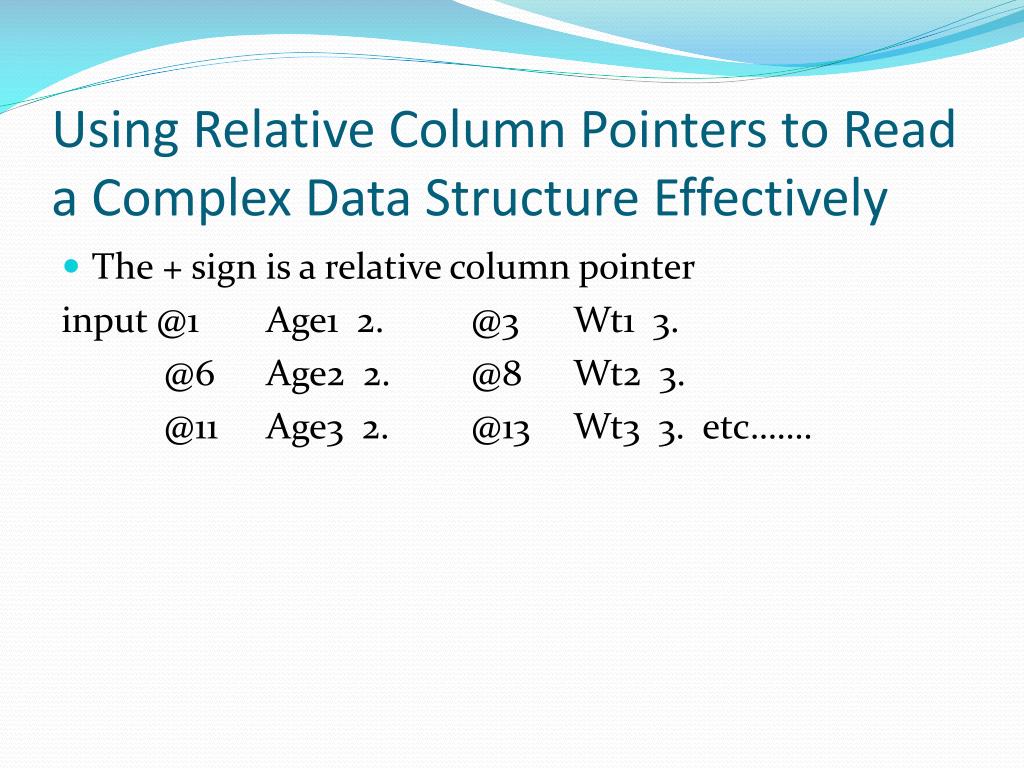 Using Relative Column Pointers to Read a Complex Data Structure Effectively

The + sign is a relative column pointer

input @1 Age1 2. @3 Wt1 3.
@6 Age2 2. @8 Wt2 3.
@11 Age3 2. @13 Wt3 3. etc…….